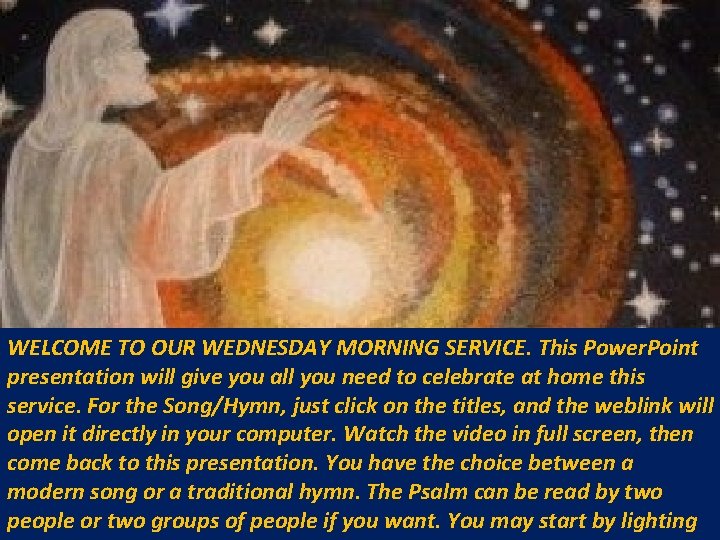 WELCOME TO OUR WEDNESDAY MORNING SERVICE. This PowerPoint presentation will give you all you need to celebrate at home this service. For the Song/Hymn, just click on the titles, and the weblink will open it directly in your computer. Watch the video in full screen, then come back to this presentation. You have the choice between a modern song or a traditional hymn. The Psalm can be read by two people or two groups of people if you want. You may start by lighting